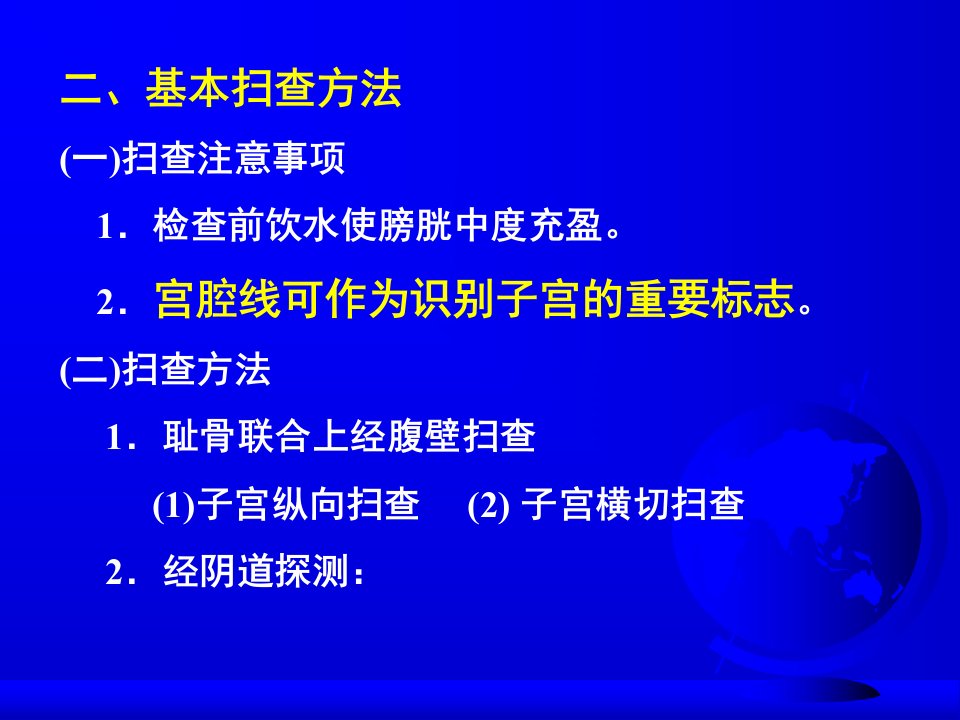 二、基本扫查方法

(一)扫查注意事项

1．检查前饮水使膀胱中度充盈。

2．宫腔线可作为识别子宫的重要标志。

(二)扫查方法

1．耻骨联合上经腹壁扫查

(1)子宫纵向扫查　(2) 子宫横切扫查

2．经阴道探测：